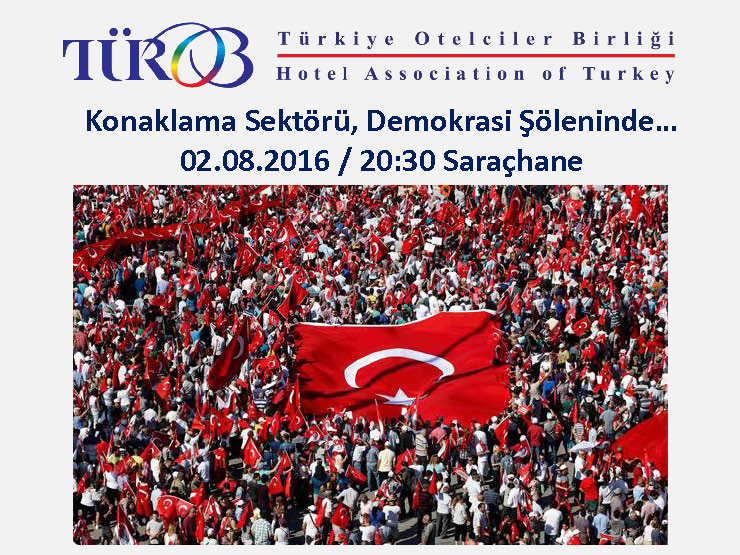 TÜROB

Türkiye Otelciler Birliği
Hotel Association of Turkey

Konaklama Sektörü, Demokrasi Şöleninde...
02.08.2016 / 20:30 Saraçhane